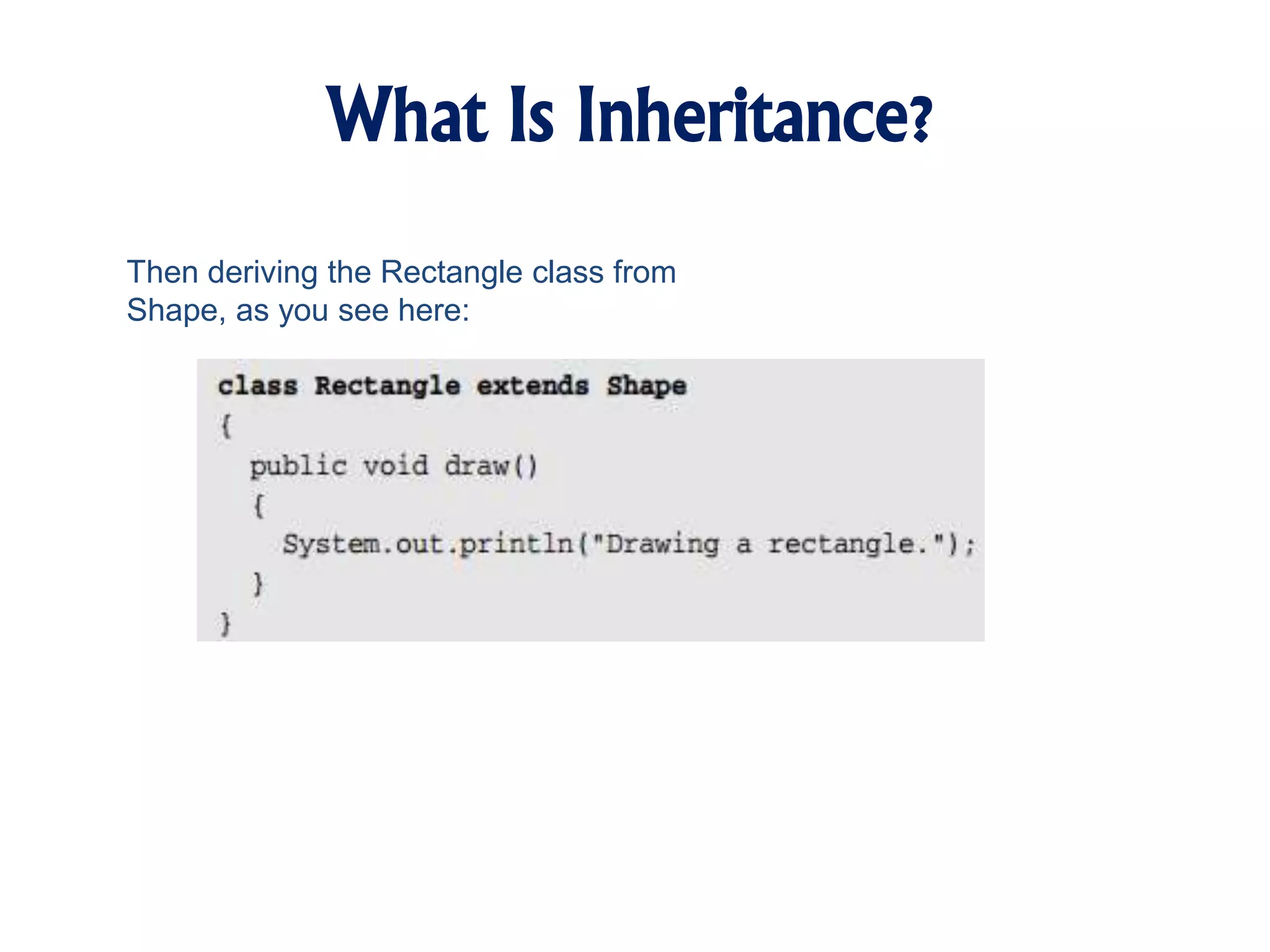 What Is Inheritance?

Then deriving the Rectangle class from Shape, as you see here:

class Rectangle extends Shape
{
  public void draw()
  {
    System.out.println("Drawing a rectangle.");
  }
}